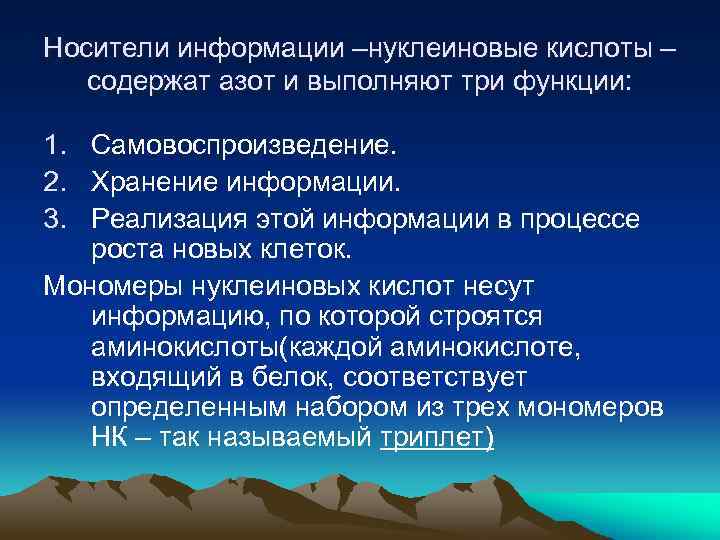 Носители информации –нуклеиновые кислоты – содержат азот и выполняют три функции:

1. Самовоспроизведение.
2. Хранение информации.
3. Реализация этой информации в процессе роста новых клеток.

Мономеры нуклеиновых кислот несут информацию, по которой строятся аминокислоты(каждой аминокислоте, входящий в белок, соответствует определенным набором из трех мономеров НК – так называемый триплет)